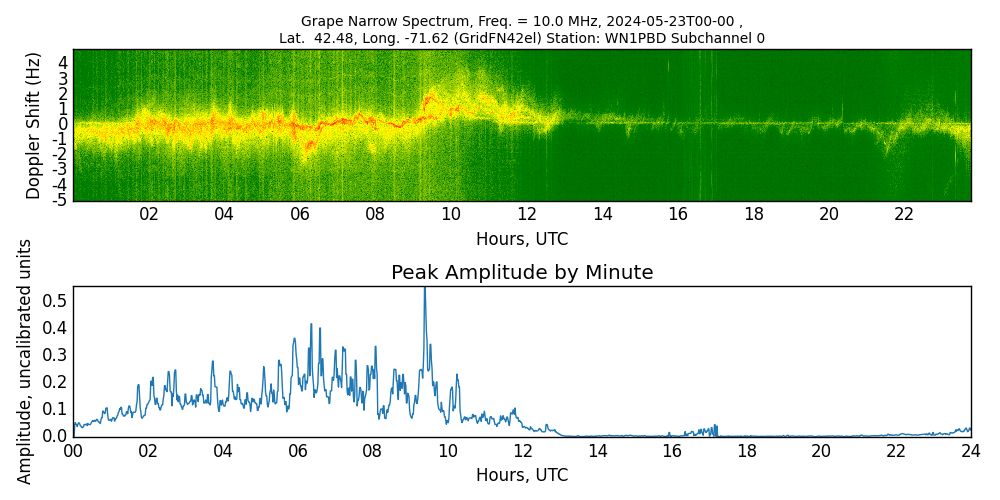 Grape Narrow Spectrum, Freq. = 10.0 MHz, 2024-05-23T00-00 ,
Lat. 42.48, Long. -71.62 (GridFN42el) Station: WN1PBD Subchannel 0

Doppler Shift (Hz)
4
3
2
1
0
-1
-2
-3
-4
-5

02 04 06 08 10 12 14 16 18 20 22
Hours, UTC

Peak Amplitude by Minute

Amplitude, uncalibrated units
0.5
0.4
0.3
0.2
0.1
0.0

00 02 04 06 08 10 12 14 16 18 20 22 24
Hours, UTC